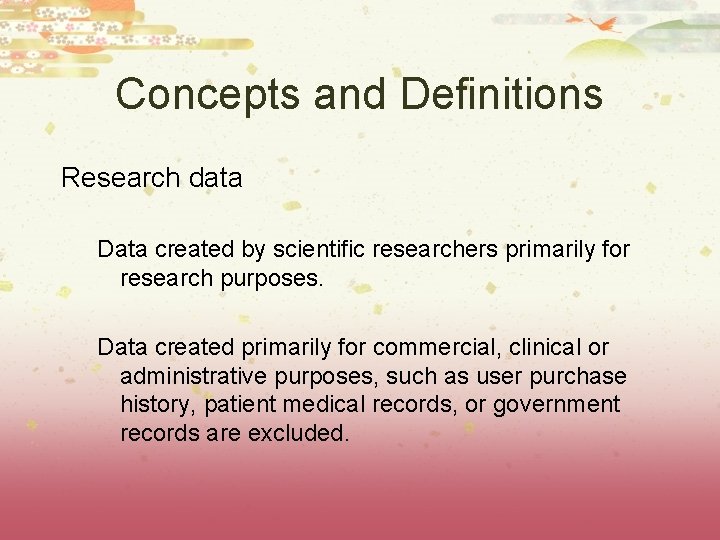 Concepts and Definitions

Research data

Data created by scientific researchers primarily for research purposes.

Data created primarily for commercial, clinical or administrative purposes, such as user purchase history, patient medical records, or government records are excluded.